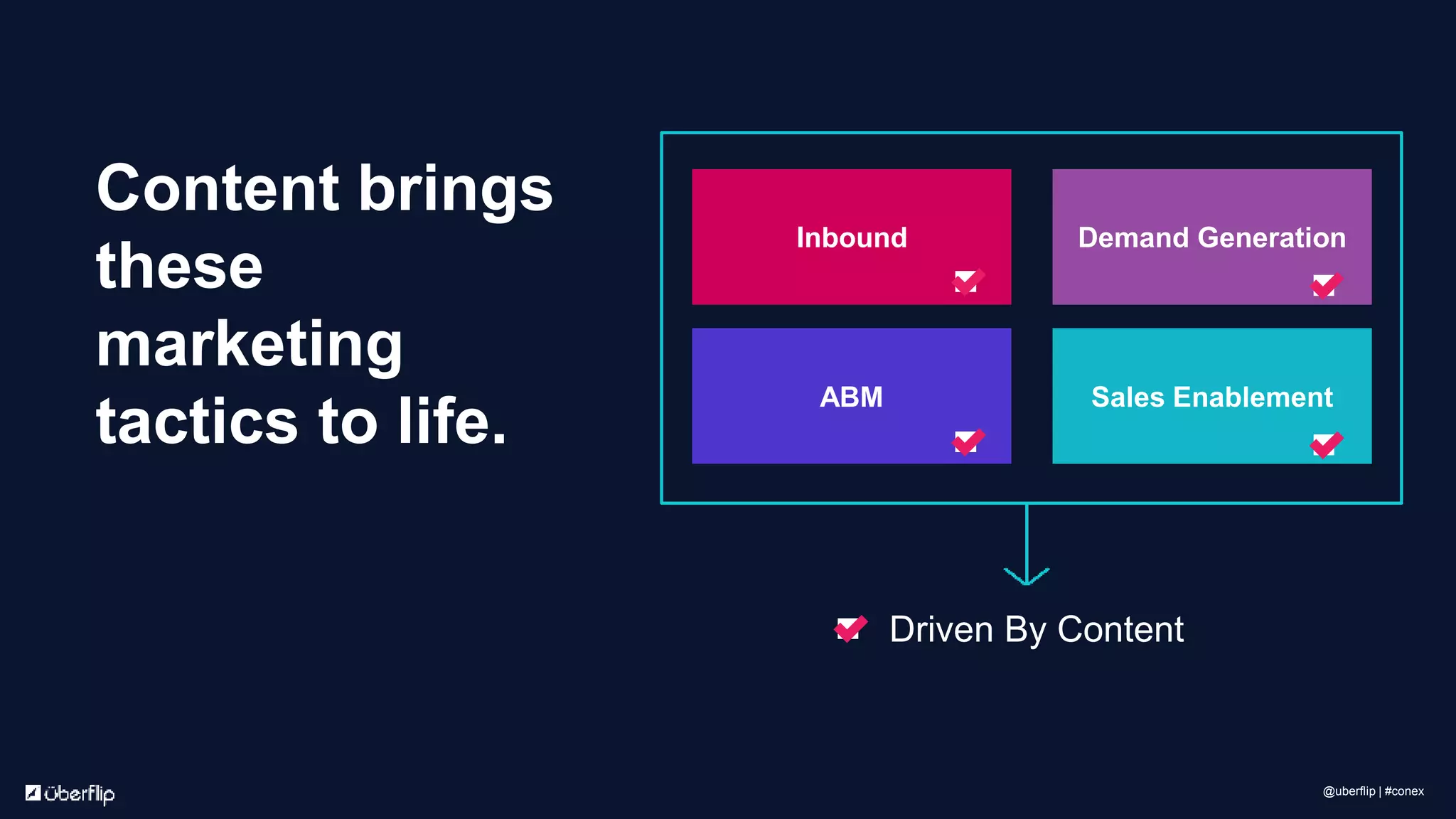 Content brings these marketing tactics to life.

Inbound

Demand Generation

ABM

Sales Enablement

Driven By Content

überflip

@uberflip | #conex